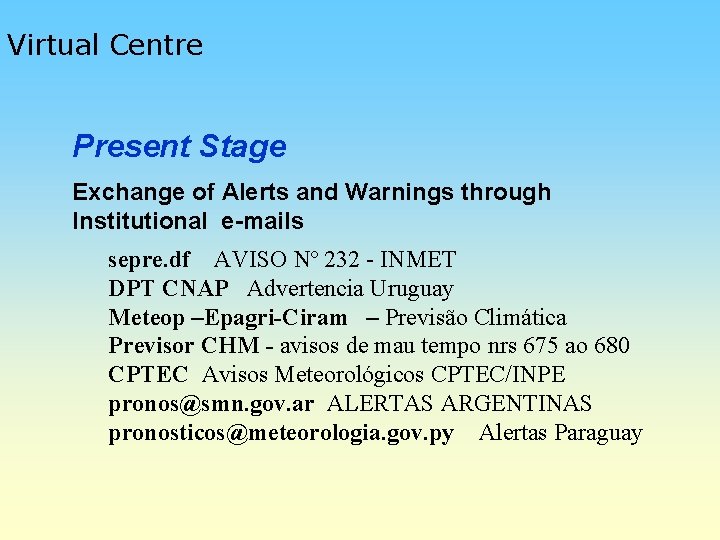 Virtual Centre

Present Stage

Exchange of Alerts and Warnings through Institutional e-mails

sepre.df AVISO N° 232 - INMET
DPT CNAP Advertencia Uruguay
Meteop –Epagri-Ciram – Previsão Climática
Previsor CHM - avisos de mau tempo nrs 675 ao 680
CPTEC Avisos Meteorológicos CPTEC/INPE
pronos@smn.gov.ar ALERTAS ARGENTINAS
pronosticos@meteorologia.gov.py Alertas Paraguay